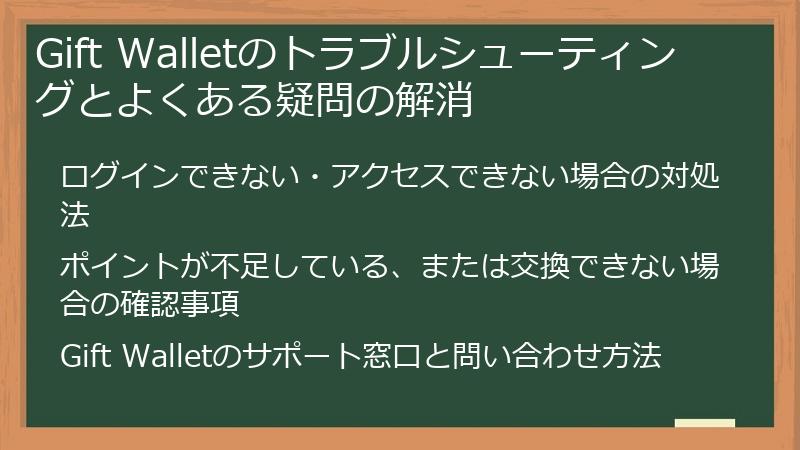 Gift Walletのトラブルシューティングとよくある疑問の解消

ログインできない・アクセスできない場合の対処法

ポイントが不足している、または交換できない場合の確認事項

Gift Walletのサポート窓口と問い合わせ方法